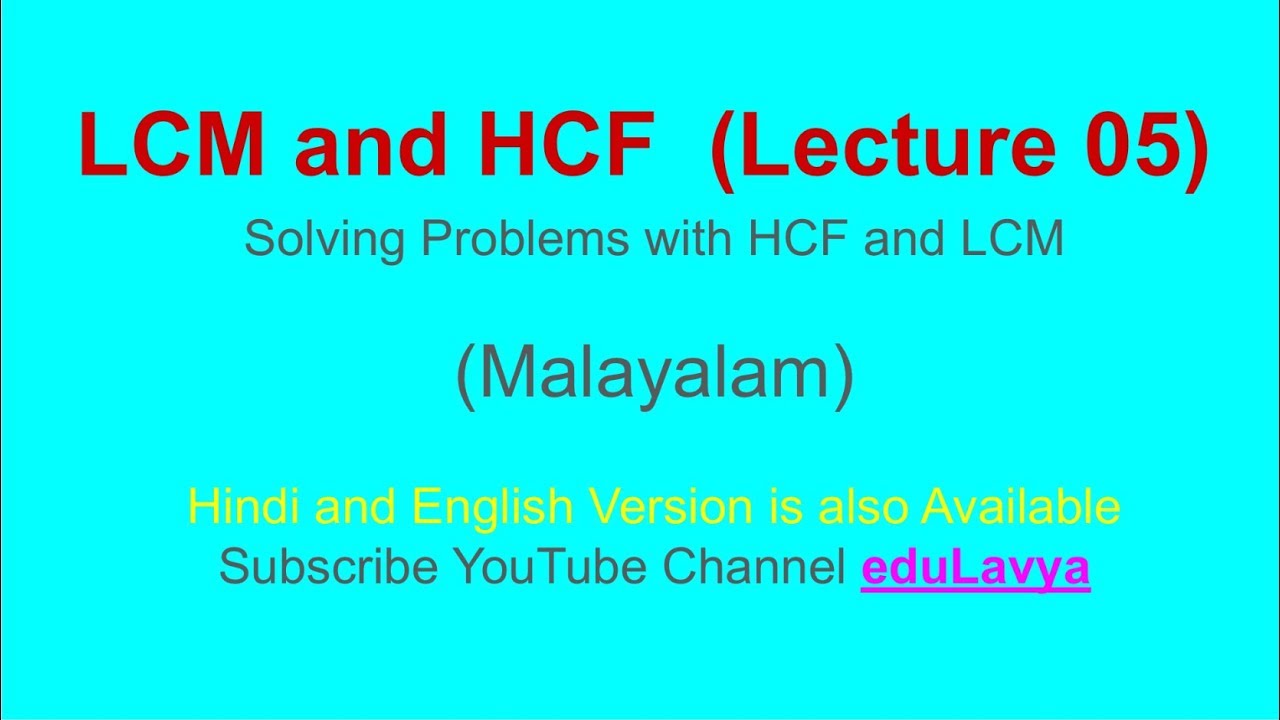 LCM and HCF (Lecture 05)

Solving Problems with HCF and LCM

(Malayalam)

Hindi and English Version is also Available

Subscribe YouTube Channel eduLavya